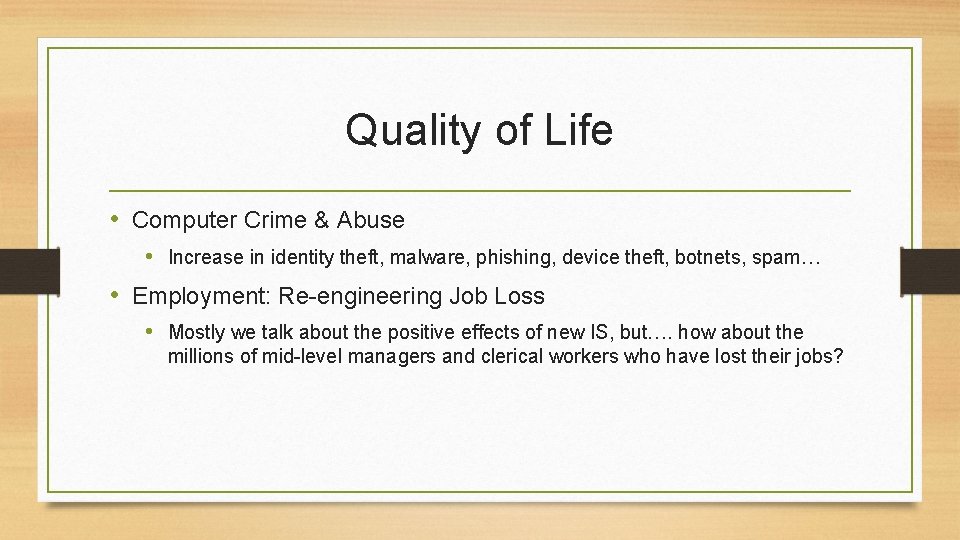 Quality of Life

• Computer Crime & Abuse

• Increase in identity theft, malware, phishing, device theft, botnets, spam…

• Employment: Re-engineering Job Loss

• Mostly we talk about the positive effects of new IS, but…. how about the millions of mid-level managers and clerical workers who have lost their jobs?